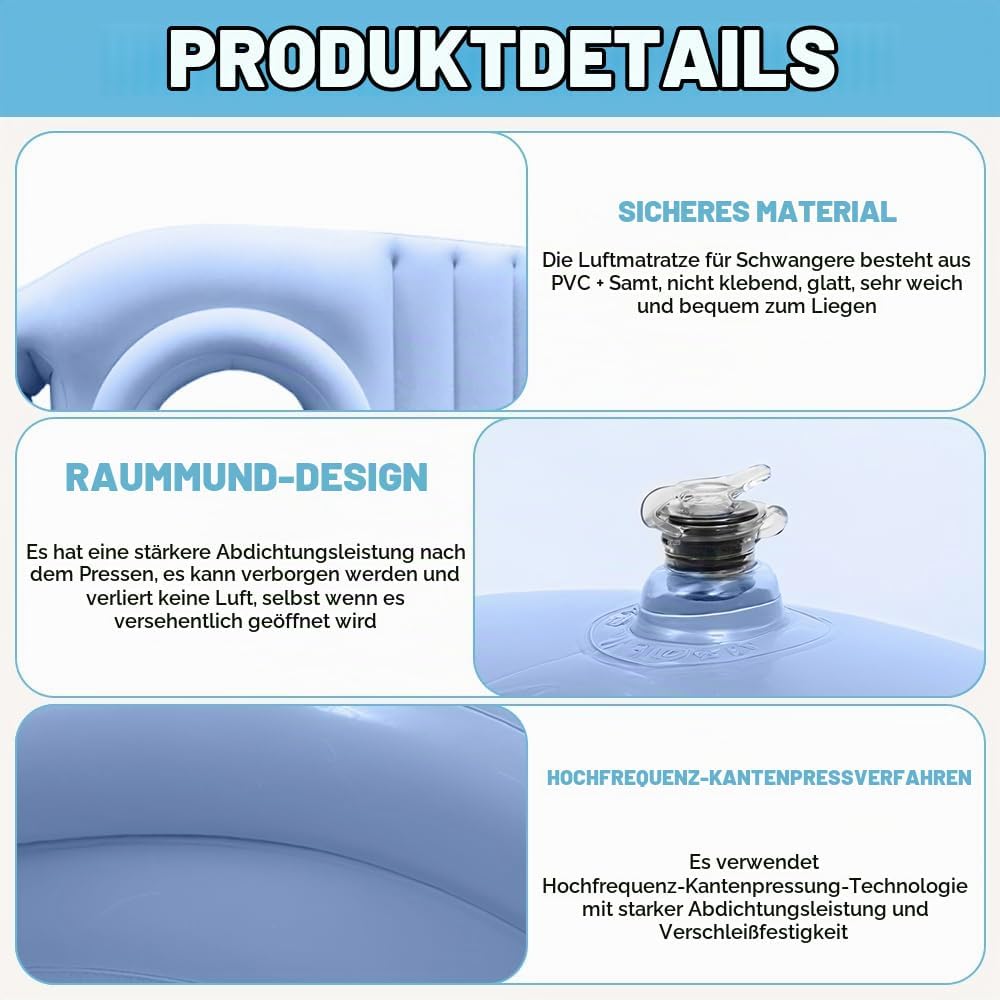 PRODUKTDETAILS

SICHERES MATERIAL

Die Luftmatratze für Schwangere besteht aus PVC + Samt, nicht klebend, glatt, sehr weich und bequem zum Liegen

RAUMMUND-DESIGN

Es hat eine stärkere Abdichtungsleistung nach dem Pressen, es kann verborgen werden und verliert keine Luft, selbst wenn es versehentlich geöffnet wird

HOCHFREQUENZ-KANTENPRESSVERFAHREN

Es verwendet Hochfrequenz-Kantenpressung-Technologie mit starker Abdichtungsleistung und Verschleißfestigkeit